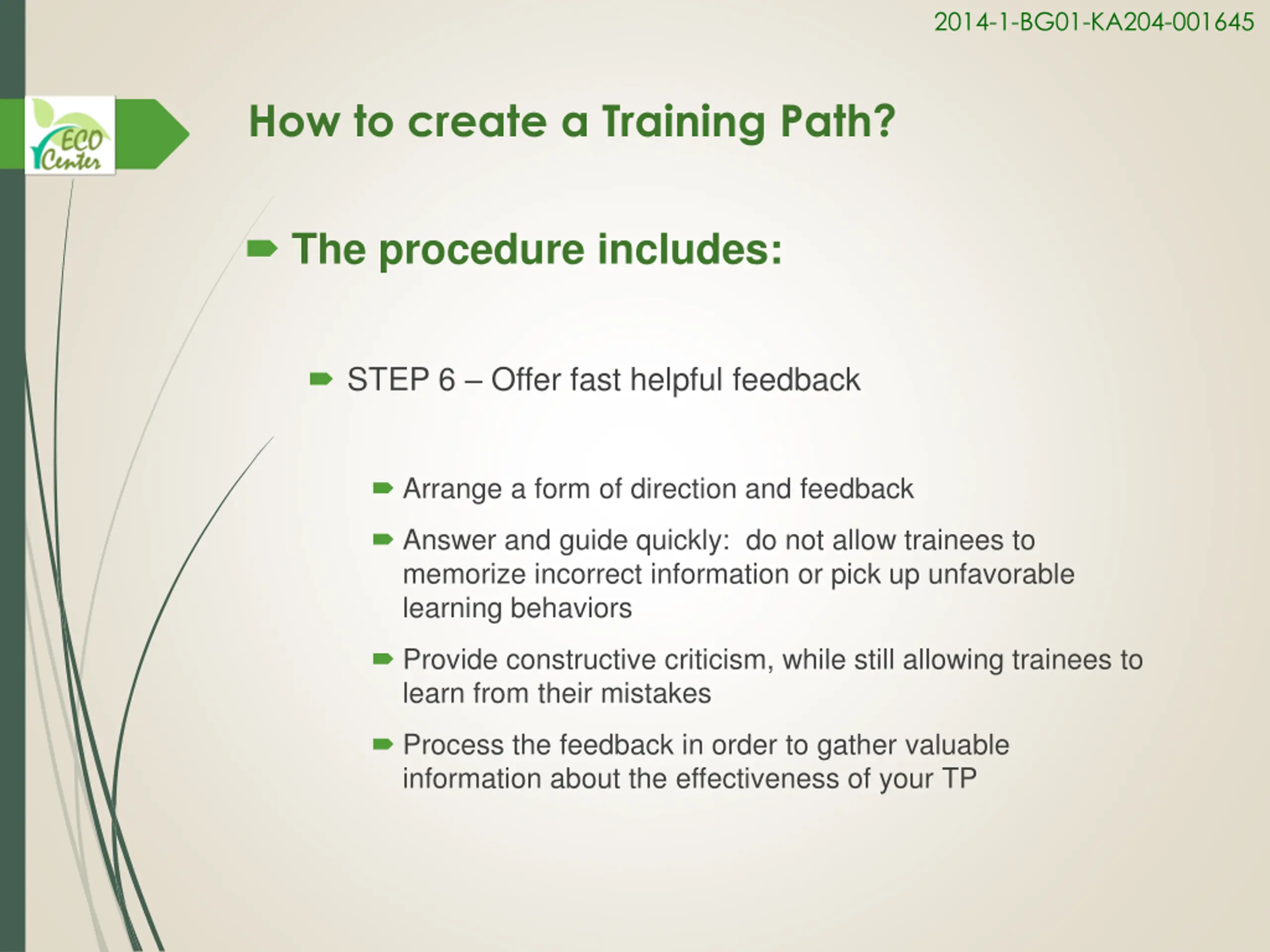 2014-1-BG01-KA204-001645

ECO Center

How to create a Training Path?

The procedure includes:

STEP 6 – Offer fast helpful feedback

Arrange a form of direction and feedback

Answer and guide quickly:  do not allow trainees to memorize incorrect information or pick up unfavorable learning behaviors

Provide constructive criticism, while still allowing trainees to learn from their mistakes

Process the feedback in order to gather valuable information about the effectiveness of your TP